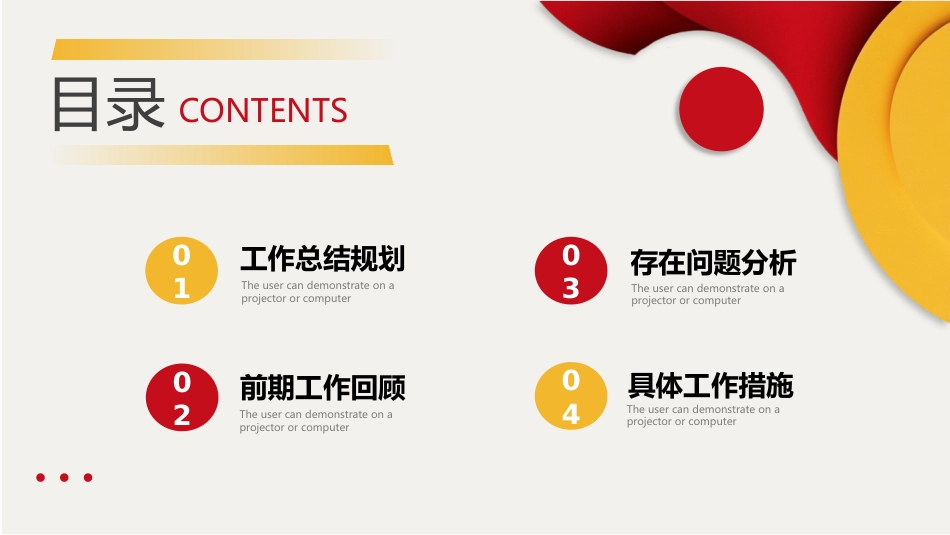 目录 CONTENTS

01
工作总结规划
The user can demonstrate on a projector or computer

02
前期工作回顾
The user can demonstrate on a projector or computer

03
存在问题分析
The user can demonstrate on a projector or computer

04
具体工作措施
The user can demonstrate on a projector or computer